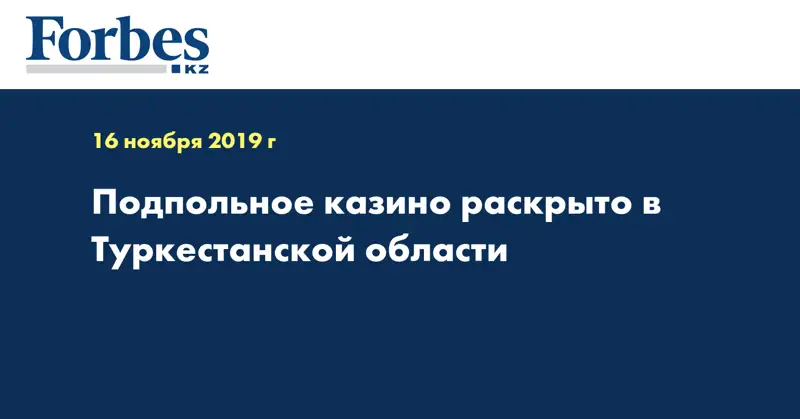 Forbes
KZ

16 ноября 2019 г

Подпольное казино раскрыто в Туркестанской области